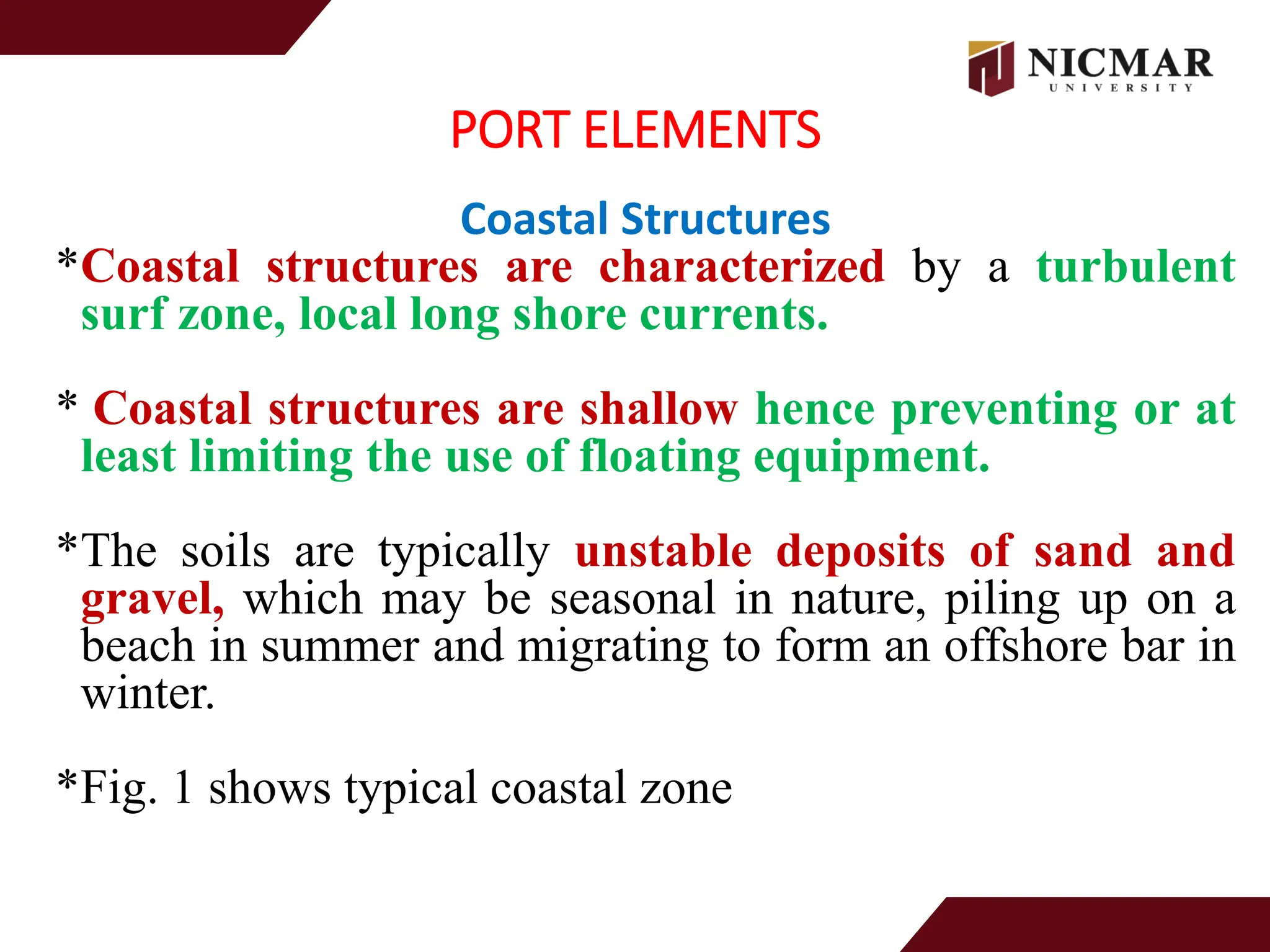 NICMAR
UNIVERSITY

PORT ELEMENTS

Coastal Structures

*Coastal structures are characterized by a turbulent surf zone, local long shore currents.

* Coastal structures are shallow hence preventing or at least limiting the use of floating equipment.

*The soils are typically unstable deposits of sand and gravel, which may be seasonal in nature, piling up on a beach in summer and migrating to form an offshore bar in winter.

*Fig. 1 shows typical coastal zone